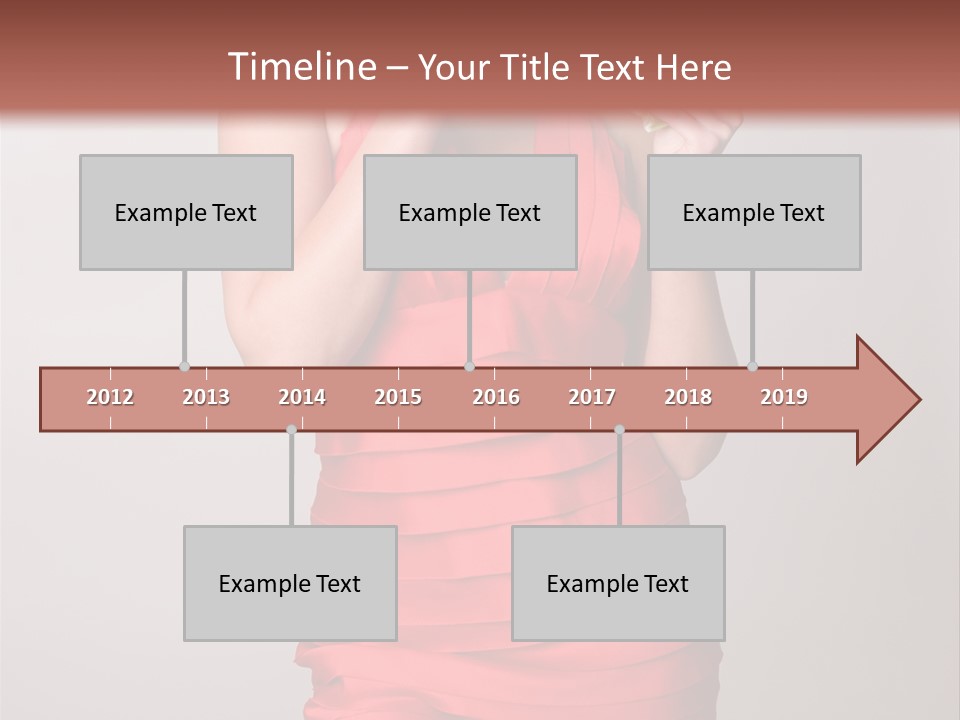 Timeline – Your Title Text Here

Example Text

Example Text

Example Text

2012 2013 2014 2015 2016 2017 2018 2019

Example Text

Example Text